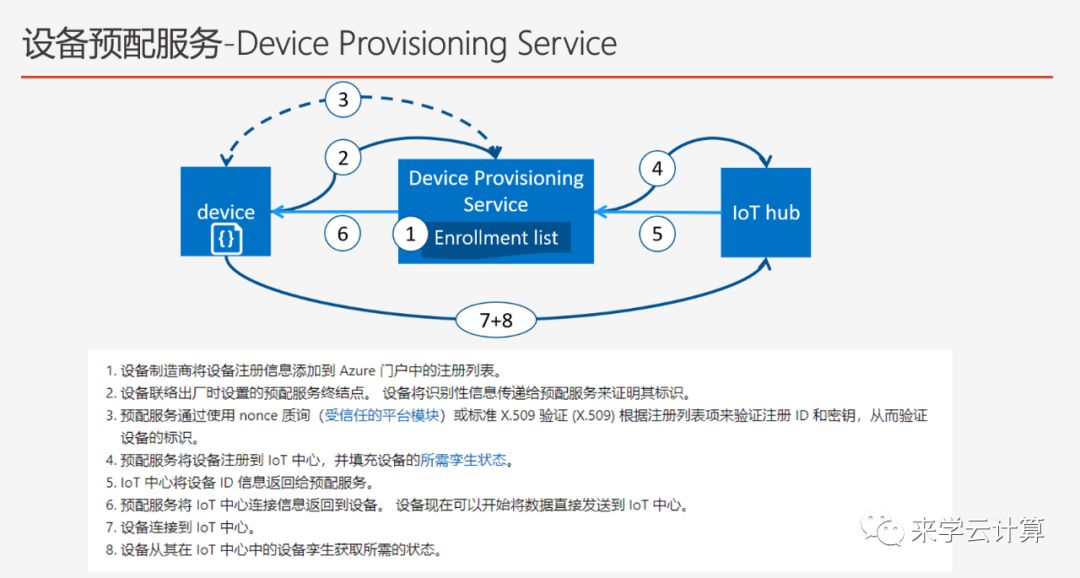 设备预配服务-Device Provisioning Service

3

2

4

device

{}

Device Provisioning Service

1 Enrollment list

IoT hub

6

5

7+8

1. 设备制造商将设备注册信息添加到 Azure 门户中的注册列表。
2. 设备联络出厂时设置的预配服务终结点。 设备将识别性信息传递给预配服务来证明其标识。
3. 预配服务通过使用 nonce 质询（受信任的平台模块）或标准 X.509 验证 (X.509) 根据注册列表项来验证注册 ID 和密钥，从而验证设备的标识。
4. 预配服务将设备注册到 IoT 中心，并填充设备的所需孪生状态。
5. IoT 中心将设备 ID 信息返回给预配服务。
6. 预配服务将 IoT 中心连接信息返回到设备。 设备现在可以开始将数据直接发送到 IoT 中心。
7. 设备连接到 IoT 中心。
8. 设备从其在 IoT 中心中的设备孪生获取所需的状态。

来学云计算